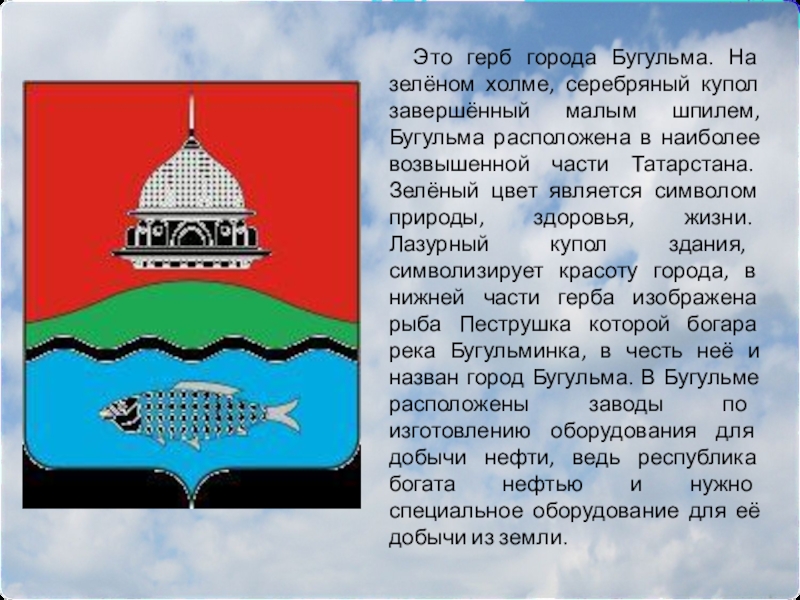 Это герб города Бугульма. На зелёном холме, серебряный купол завершённый малым шпилем, Бугульма расположена в наиболее возвышенной части Татарстана. Зелёный цвет является символом природы, здоровья, жизни. Лазурный купол здания, символизирует красоту города, в нижней части герба изображена рыба Пеструшка которой богара река Бугульминка, в честь неё и назван город Бугульма. В Бугульме расположены заводы по изготовлению оборудования для добычи нефти, ведь республика богата нефтью и нужно специальное оборудование для её добычи из земли.